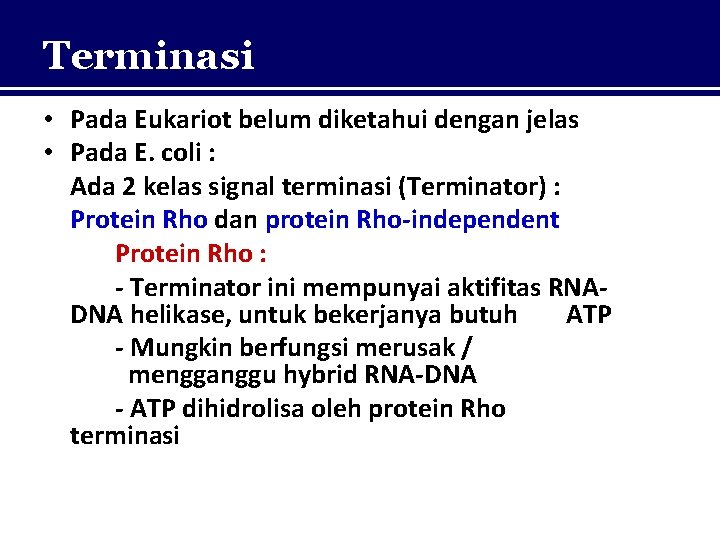 Terminasi

• Pada Eukariot belum diketahui dengan jelas
• Pada E. coli :
Ada 2 kelas signal terminasi (Terminator) :
Protein Rho dan protein Rho-independent

Protein Rho :

- Terminator ini mempunyai aktifitas RNA-DNA helikase, untuk bekerjanya butuh ATP

- Mungkin berfungsi merusak / mengganggu hybrid RNA-DNA

- ATP dihidrolisa oleh protein Rho terminasi